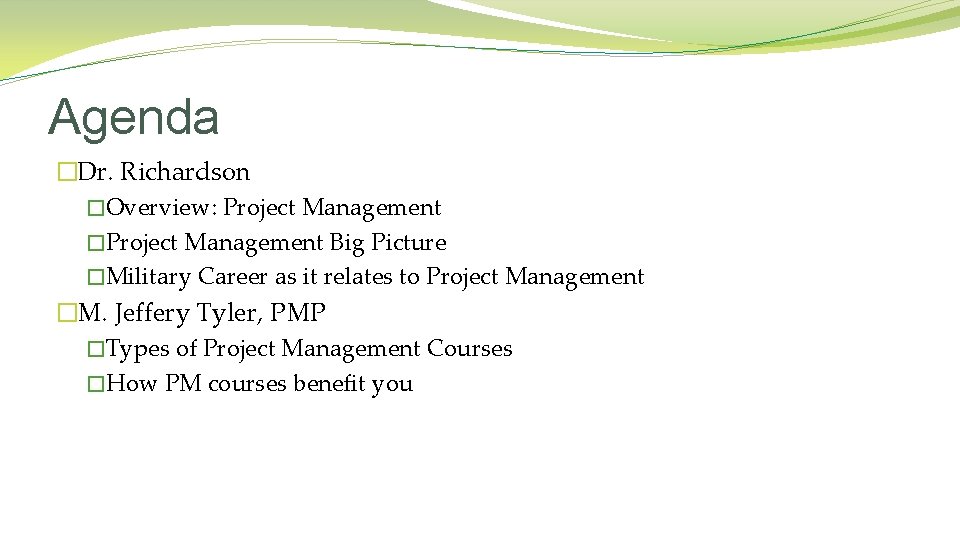 Agenda

�Dr. Richardson

�Overview: Project Management

�Project Management Big Picture

�Military Career as it relates to Project Management

�M. Jeffery Tyler, PMP

�Types of Project Management Courses

�How PM courses benefit you